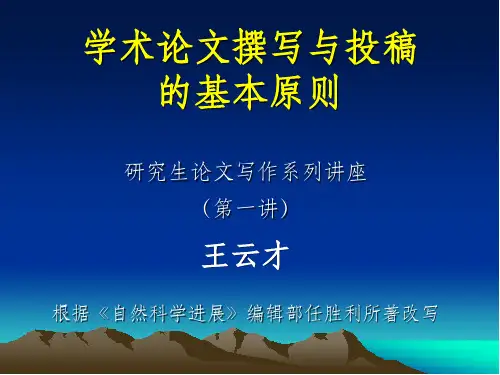 学术论文撰写与投稿的基本原则

研究生论文写作系列讲座

（第一讲）

王云才

根据《自然科学进展》编辑部任胜利所著改写